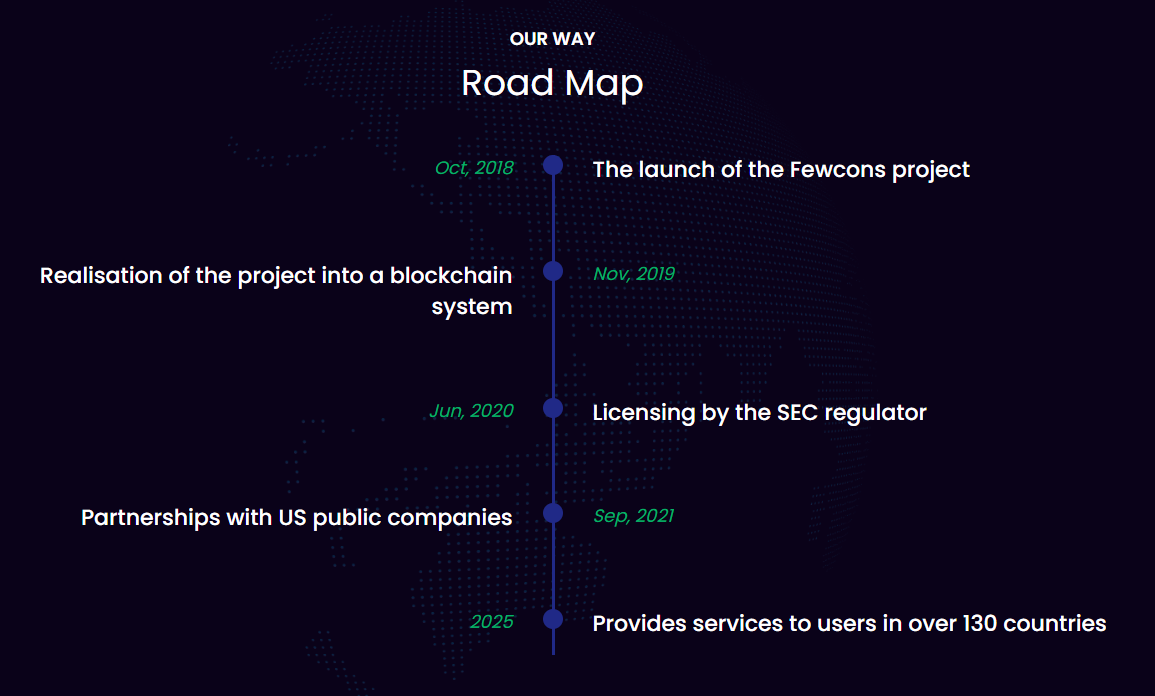 OUR WAY

Road Map

Oct, 2018
The launch of the Fewcons project

Realisation of the project into a blockchain system
Nov, 2019

Jun, 2020
Licensing by the SEC regulator

Partnerships with US public companies
Sep, 2021

2025
Provides services to users in over 130 countries